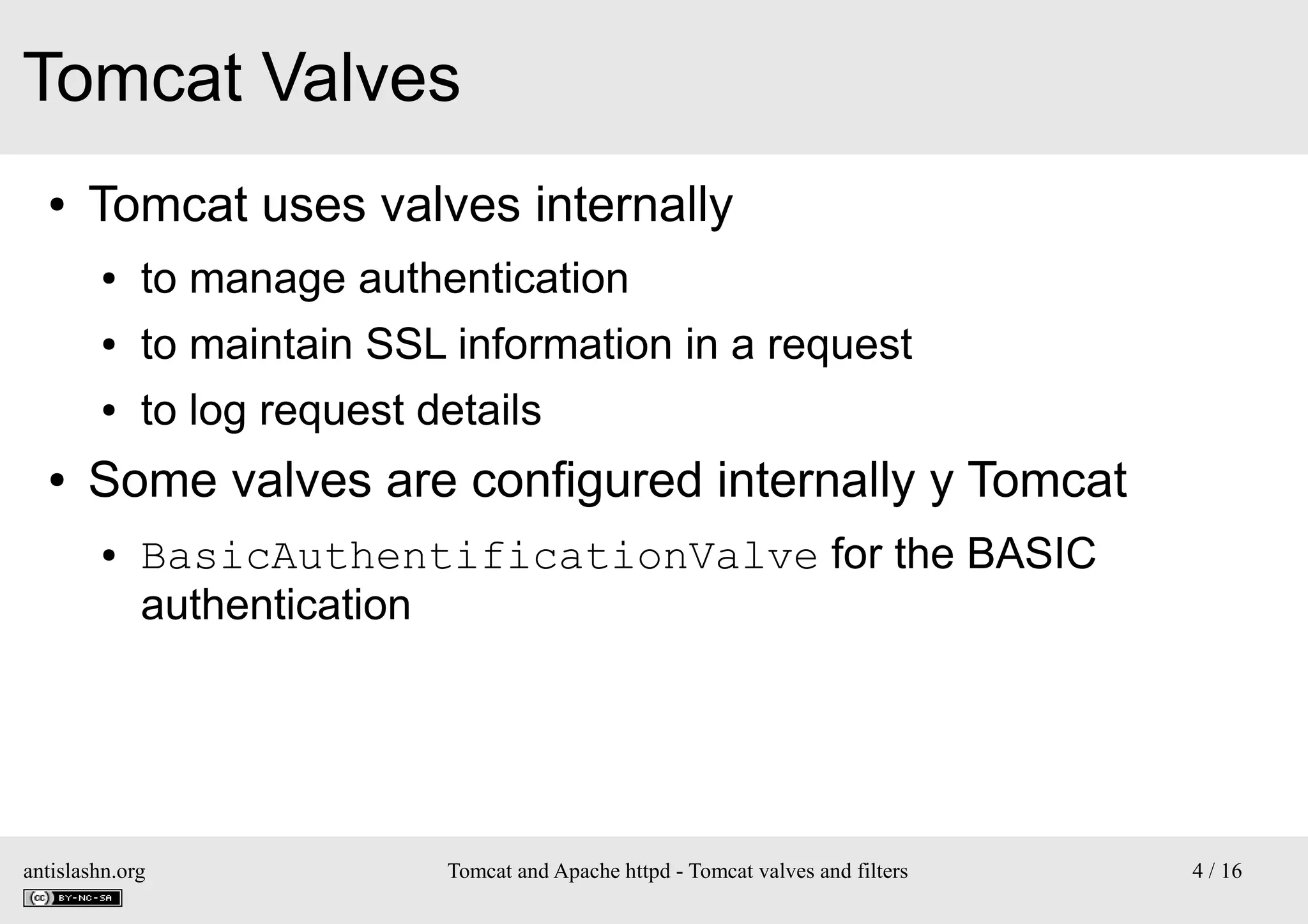 Tomcat Valves

• Tomcat uses valves internally
  • to manage authentication
  • to maintain SSL information in a request
  • to log request details
• Some valves are configured internally y Tomcat
  • BasicAuthentificationValve for the BASIC authentication

antislashn.org

cc BY-NC-SA

Tomcat and Apache httpd - Tomcat valves and filters

4 / 16